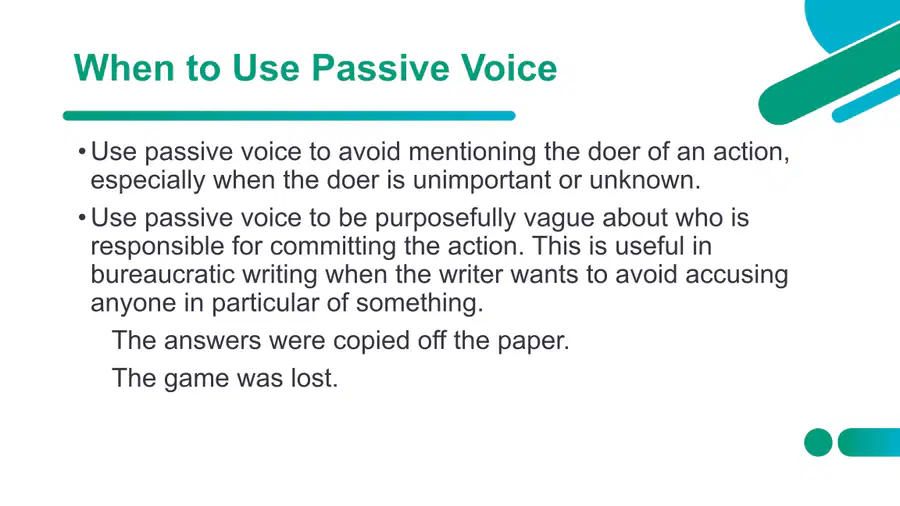 When to Use Passive Voice

• Use passive voice to avoid mentioning the doer of an action, especially when the doer is unimportant or unknown.

• Use passive voice to be purposefully vague about who is responsible for committing the action. This is useful in bureaucratic writing when the writer wants to avoid accusing anyone in particular of something.

The answers were copied off the paper.

The game was lost.